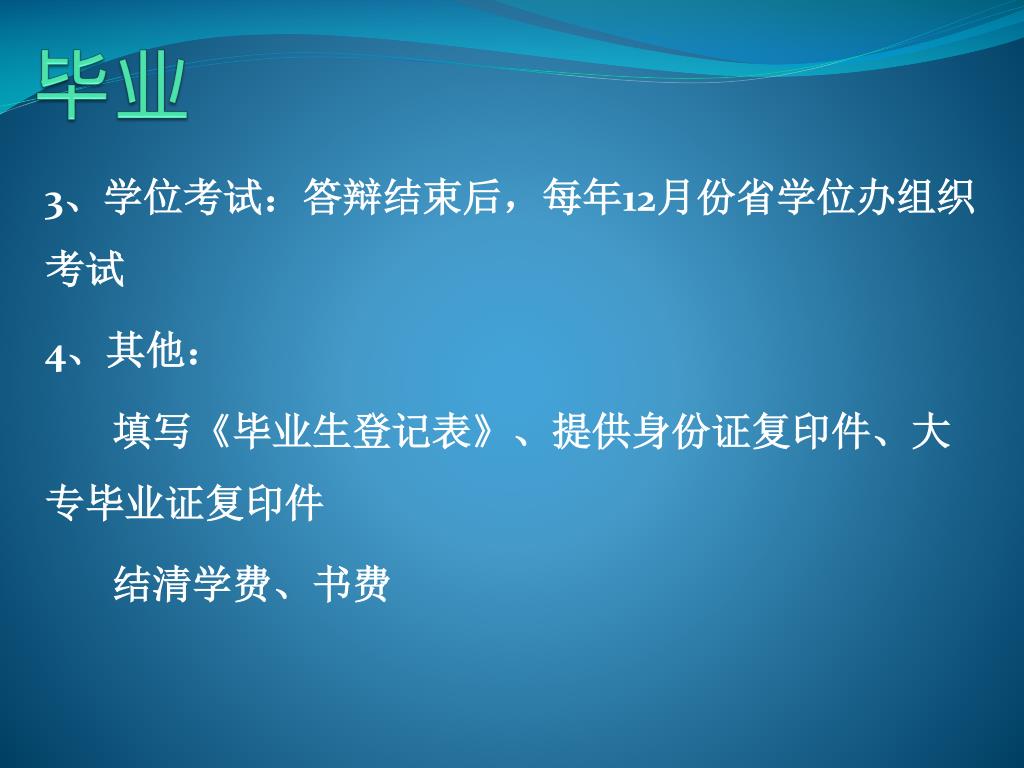 毕业

3、学位考试：答辩结束后，每年12月份省学位办组织考试

4、其他：

填写《毕业生登记表》、提供身份证复印件、大专毕业证复印件

结清学费、书费